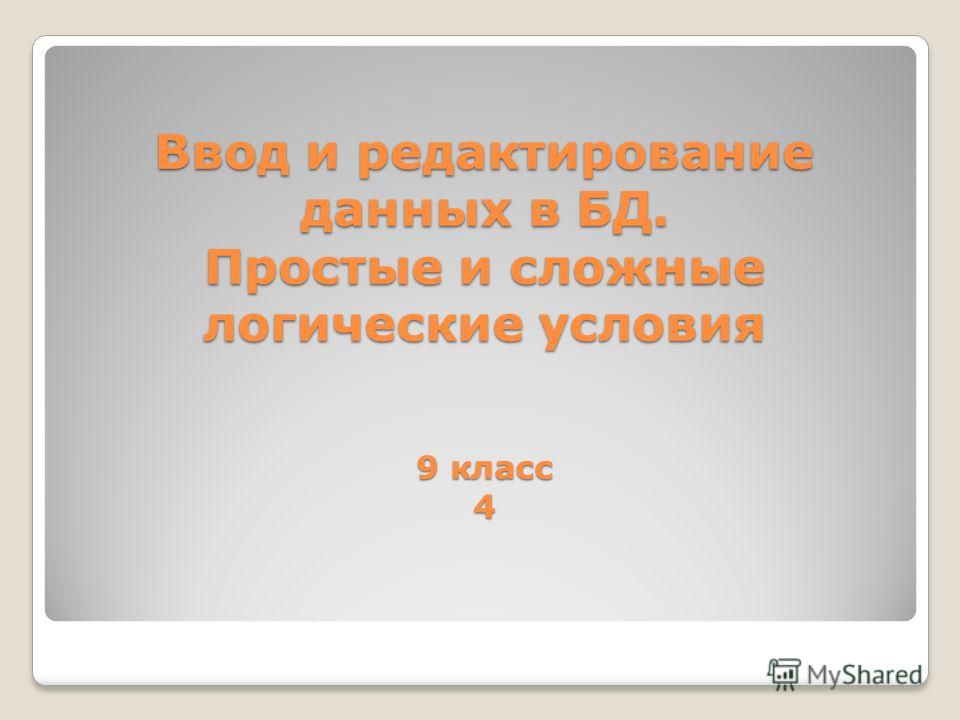 Ввод и редактирование данных в БД.
Простые и сложные логические условия

9 класс
4

MyShared